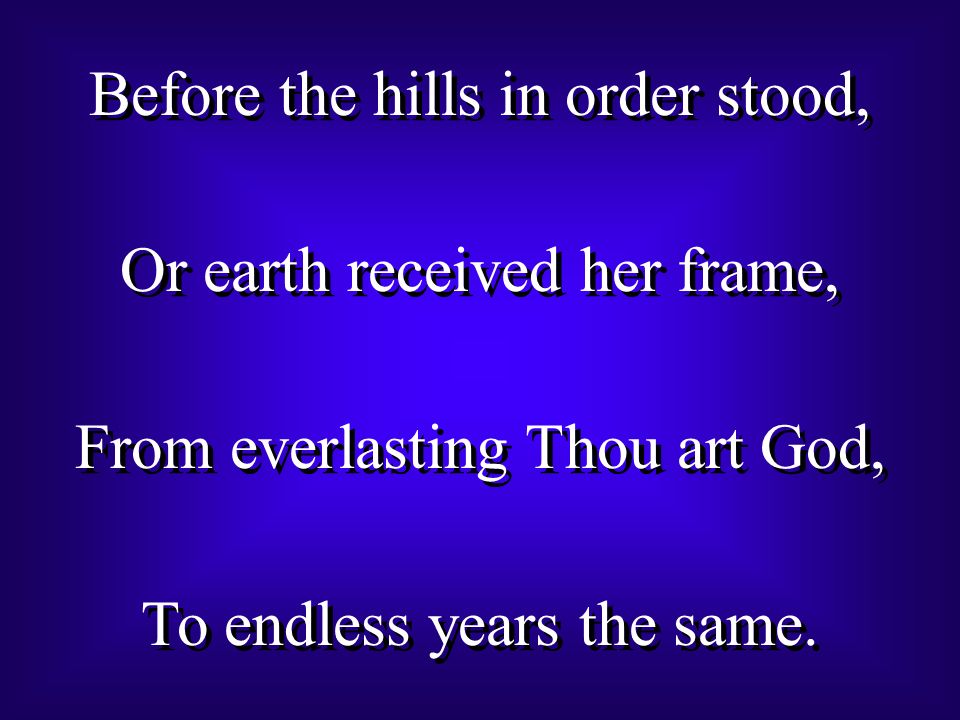 Before the hills in order stood,

Or earth received her frame,

From everlasting Thou art God,

To endless years the same.